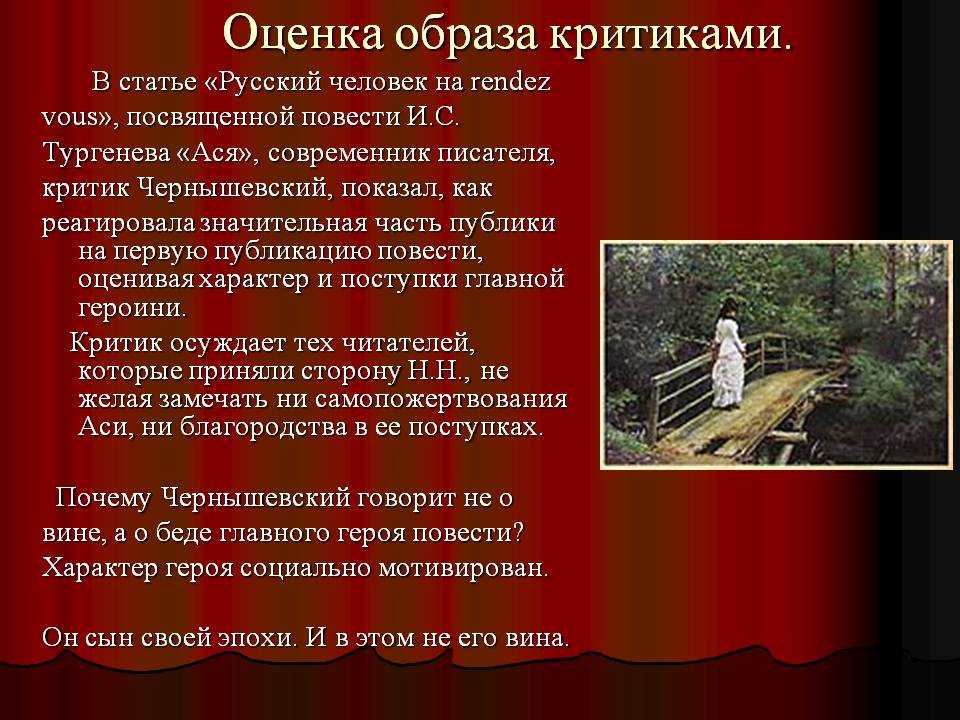 Оценка образа критиками.

В статье «Русский человек на rendez vous», посвященной повести И.С. Тургенева «Ася», современник писателя, критик Чернышевский, показал, как реагировала значительная часть публики на первую публикацию повести, оценивая характер и поступки главной героини.

Критик осуждает тех читателей, которые приняли сторону Н.Н., не желая замечать ни самопожертвования Аси, ни благородства в ее поступках.

Почему Чернышевский говорит не о вине, а о беде главного героя повести? Характер героя социально мотивирован.

Он сын своей эпохи. И в этом не его вина.